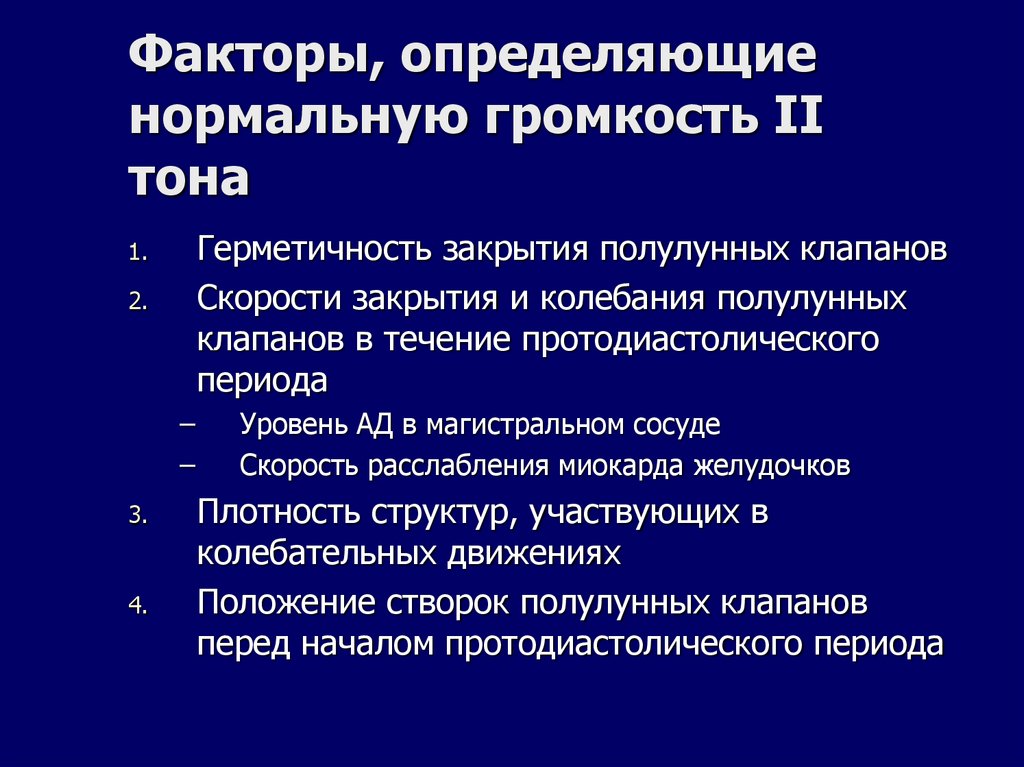 Факторы, определяющие нормальную громкость II тона

1. Герметичность закрытия полулунных клапанов
2. Скорости закрытия и колебания полулунных клапанов в течение протодиастолического периода
– Уровень АД в магистральном сосуде
– Скорость расслабления миокарда желудочков
3. Плотность структур, участвующих в колебательных движениях
4. Положение створок полулунных клапанов перед началом протодиастолического периода